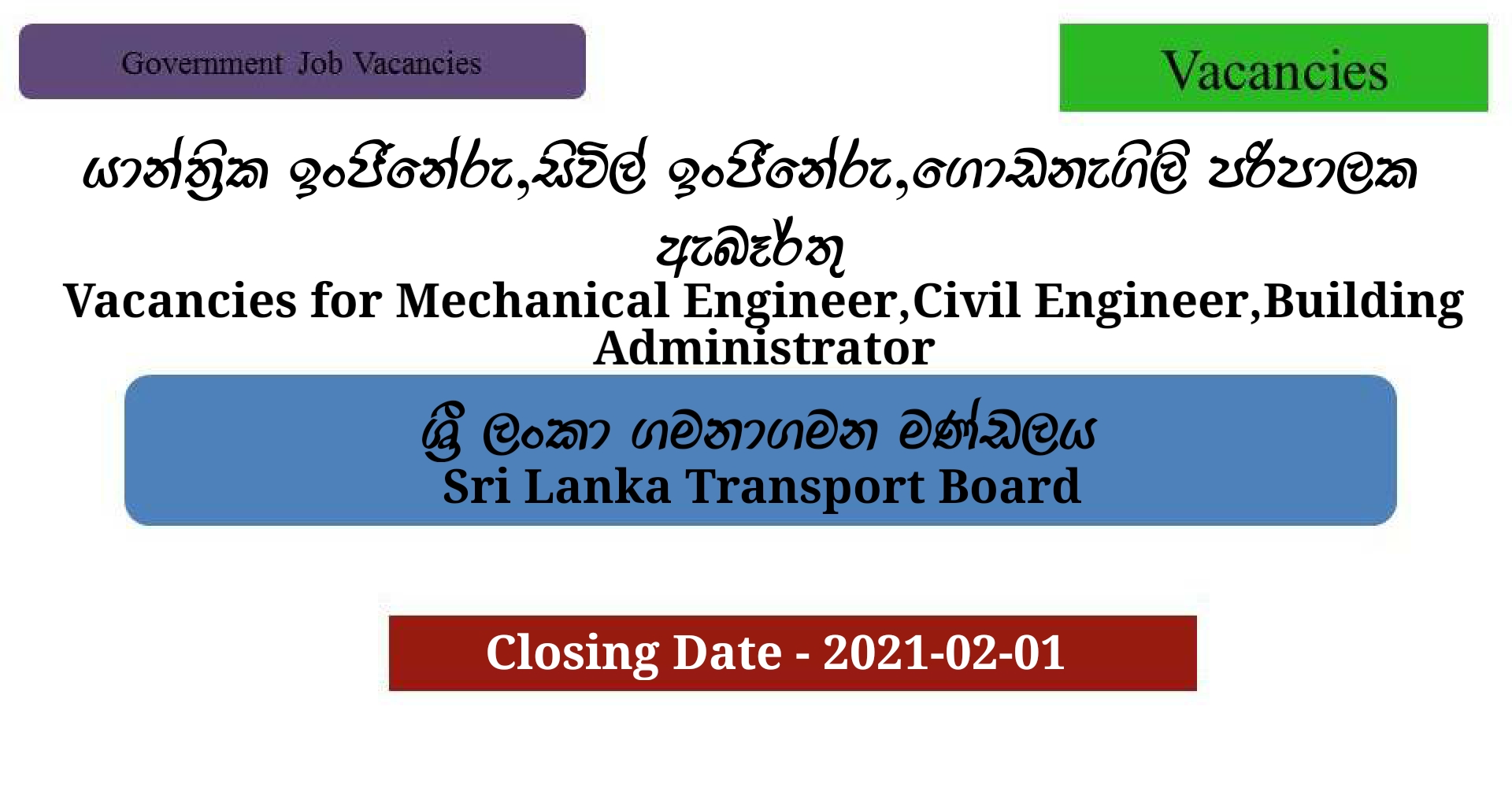 Government Job Vacancies

Vacancies

යාන්ත්‍රික ඉංජිනේරු,සිවිල් ඉංජිනේරු,ගොඩනැගිලි පරිපාලක ඇබෑර්තු

Vacancies for Mechanical Engineer,Civil Engineer,Building Administrator

ශ්‍රී ලංකා ගමනාගමන මණ්ඩලය
Sri Lanka Transport Board

Closing Date - 2021-02-01